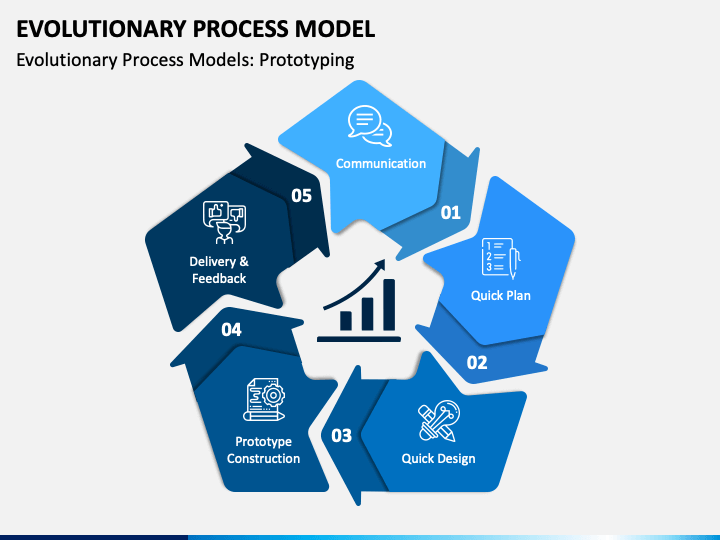 EVOLUTIONARY PROCESS MODEL

Evolutionary Process Models: Prototyping

Communication

01

Quick Plan

02

Quick Design

03

Prototype Construction

04

Delivery & Feedback

05